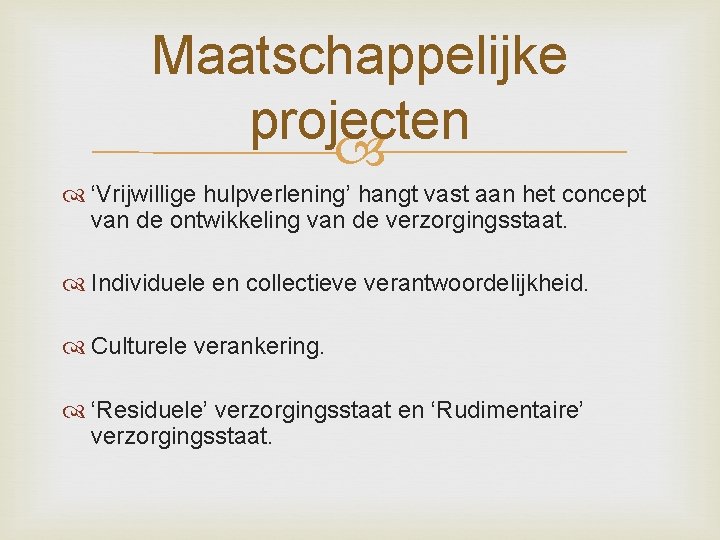 Maatschappelijke projecten

‘Vrijwillige hulpverlening’ hangt vast aan het concept van de ontwikkeling van de verzorgingsstaat.

Individuele en collectieve verantwoordelijkheid.

Culturele verankering.

‘Residuele’ verzorgingsstaat en ‘Rudimentaire’ verzorgingsstaat.